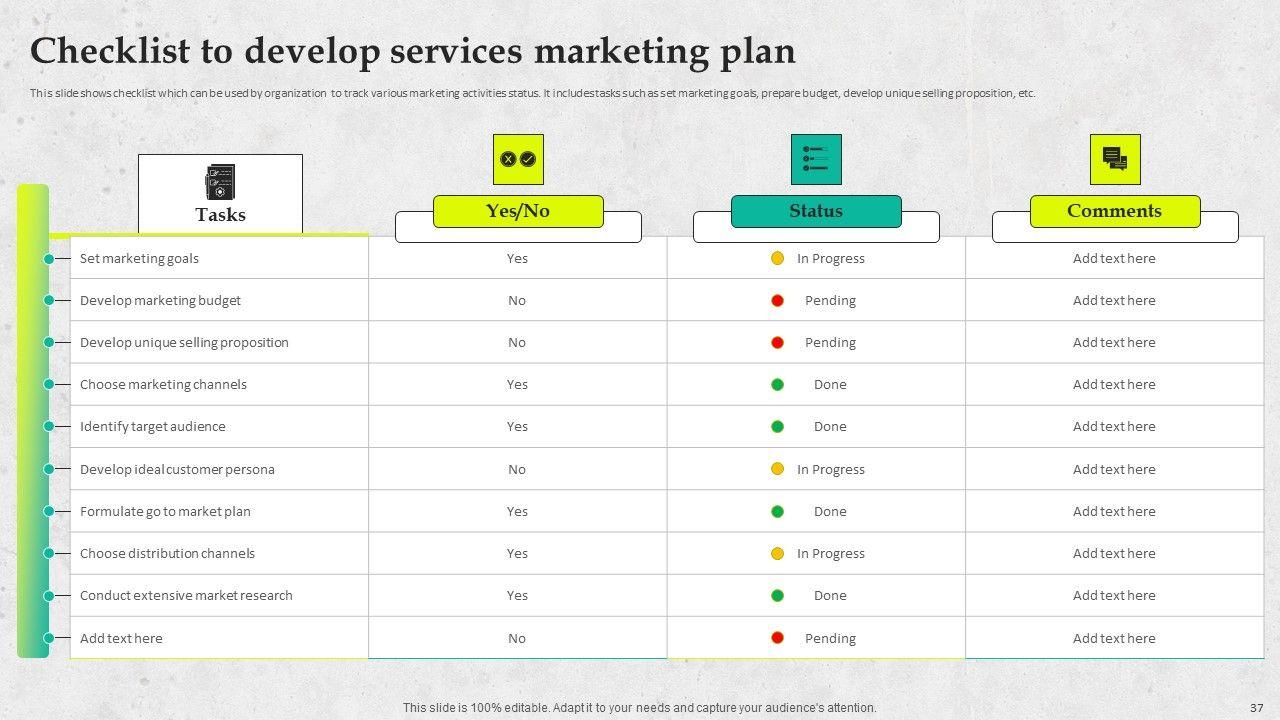 Checklist to develop services marketing plan

This slide shows checklist which can be used by organization to track various marketing activities status. It includes tasks such as set marketing goals, prepare budget, develop unique selling proposition, etc.

| Tasks | Yes/No | Status | Comments |
|---|---|---|---|
| Set marketing goals | Yes | In Progress | Add text here |
| Develop marketing budget | No | Pending | Add text here |
| Develop unique selling proposition | No | Pending | Add text here |
| Choose marketing channels | Yes | Done | Add text here |
| Identify target audience | Yes | Done | Add text here |
| Develop ideal customer persona | No | In Progress | Add text here |
| Formulate go to market plan | Yes | Done | Add text here |
| Choose distribution channels | Yes | In Progress | Add text here |
| Conduct extensive market research | Yes | Done | Add text here |
| Add text here | No | Pending | Add text here |

This slide is 100% editable. Adapt it to your needs and capture your audience's attention.

37